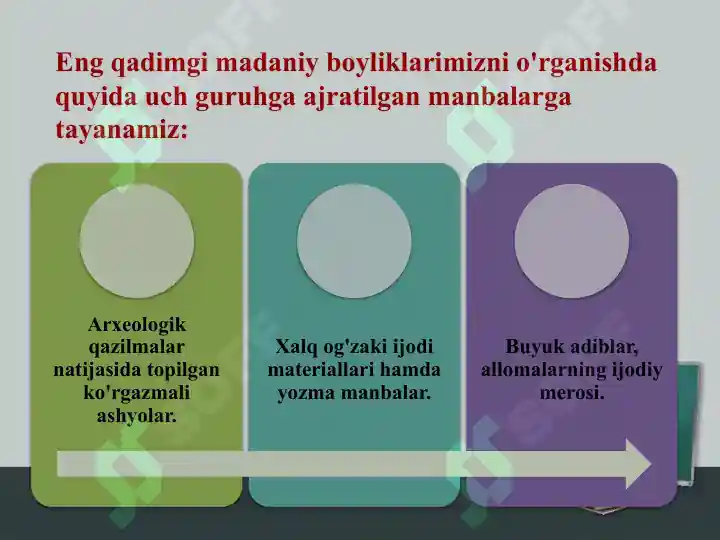 Eng qadimgi madaniy boyliklarimizni o'rganishda quyida uch guruhga ajratilgan manbalarga tayanamiz:

Arxeologik qazilmalar natijasida topilgan ko'rgazmali ashyolar.

Xalq og'zaki ijodi materiallari hamda yozma manbalar.

Buyuk adiblar, allomalarning ijodiy merosi.